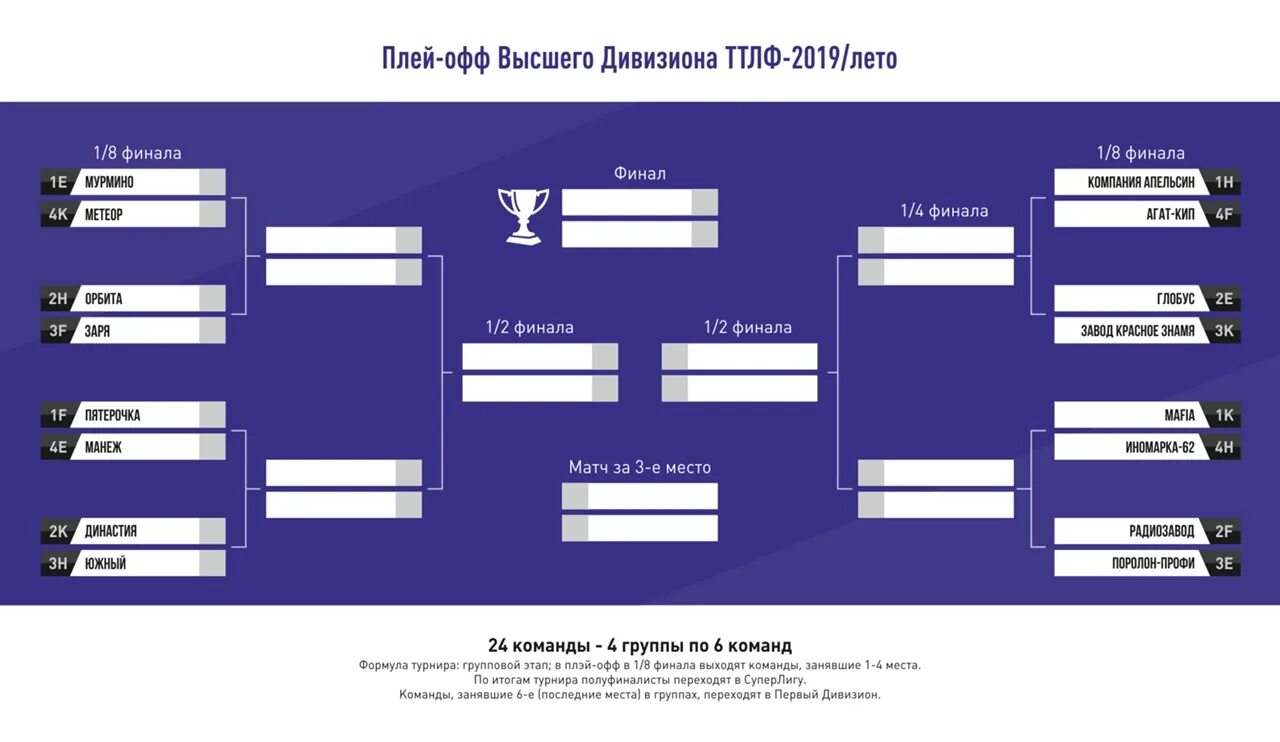 Плей-офф Высшего Дивизиона ТТЛФ-2019/лето

1/8 финала

1E МУРМИНО
4K МЕТЕОР
2H ОРБИТА
3F ЗАРЯ
1F ПЯТЕРОЧКА
4E МАНЕЖ
2K ДИНАСТИЯ
3H ЮЖНЫЙ

Финал

1/2 финала

1/2 финала

Матч за 3-е место

1/4 финала

1/8 финала

КОМПАНИЯ АПЕЛЬСИН 1H
АГАТ-КИП 4F
ГЛОБУС 2E
ЗАВОД КРАСНОЕ ЗНАМЯ 3K
MAFIA 1K
ИНОМАРКА-62 4H
РАДИОЗАВОД 2F
ПОРОЛОН-ПРОФИ 3E

24 команды - 4 группы по 6 команд
Формула турнира: групповой этап; в плэй-офф в 1/8 финала выходят команды, занявшие 1-4 места.
По итогам турнира полуфиналисты переходят в СуперЛигу.
Команды, занявшие 6-е (последние места) в группах, переходят в Первый Дивизион.